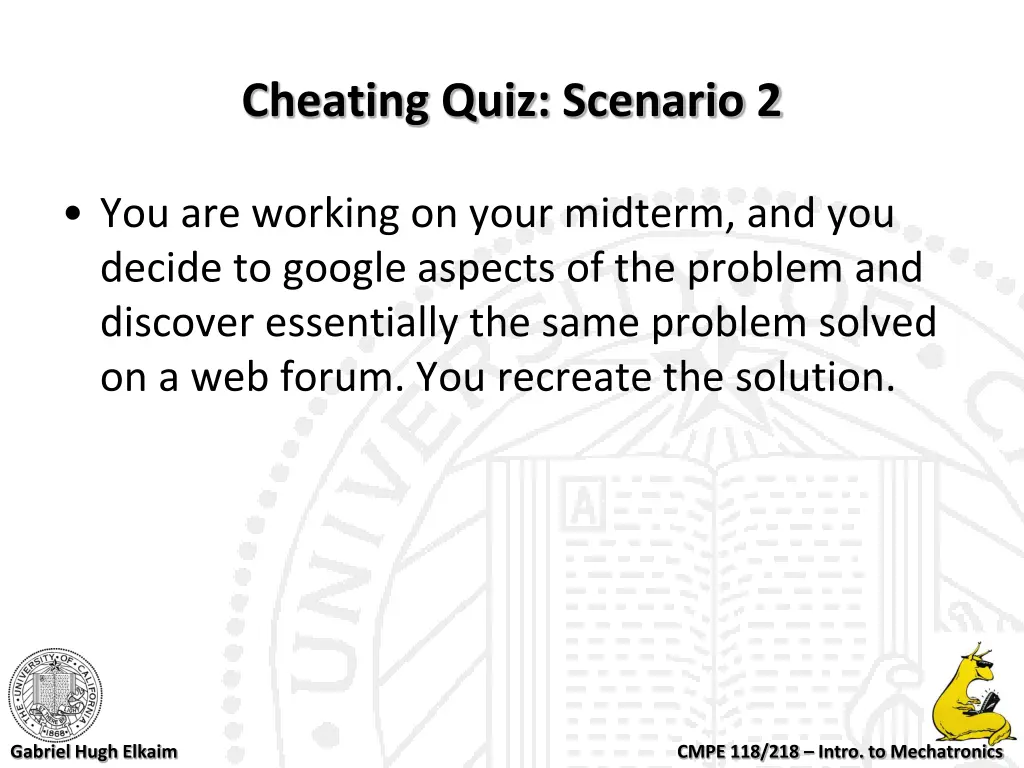 Cheating Quiz: Scenario 2

• You are working on your midterm, and you decide to google aspects of the problem and discover essentially the same problem solved on a web forum. You recreate the solution.

THE UNIVERSITY OF CALIFORNIA 1868

Gabriel Hugh Elkaim

CMPE 118/218 – Intro. to Mechatronics